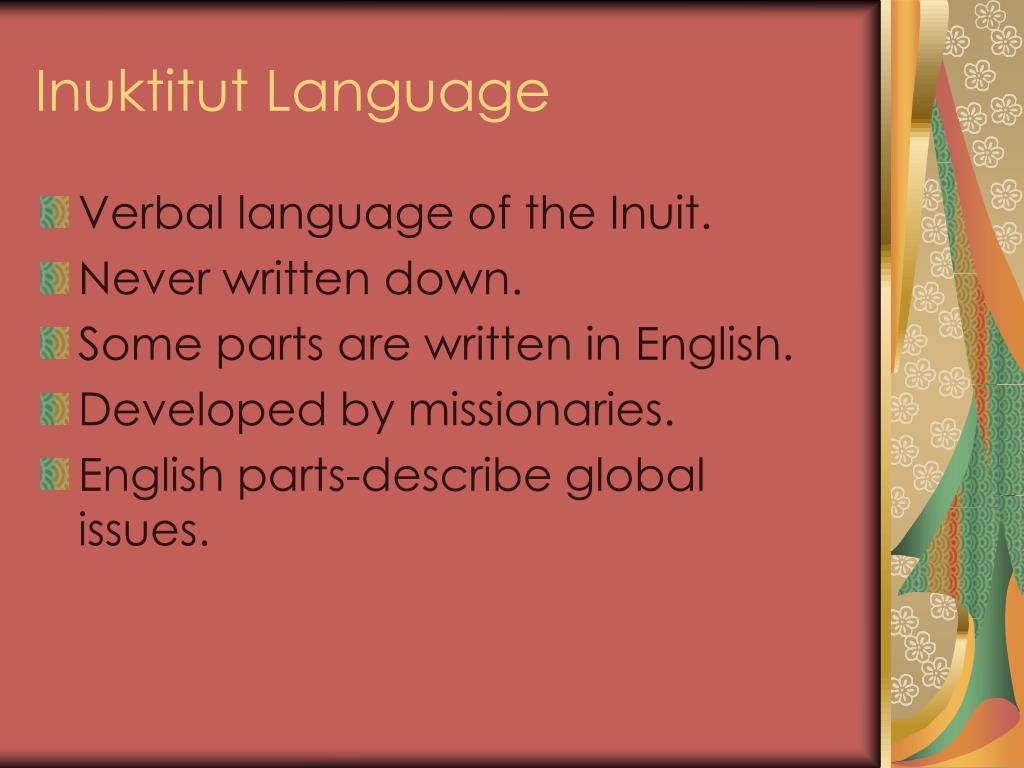 Inuktitut Language

Verbal language of the Inuit.
Never written down.
Some parts are written in English.
Developed by missionaries.
English parts-describe global issues.